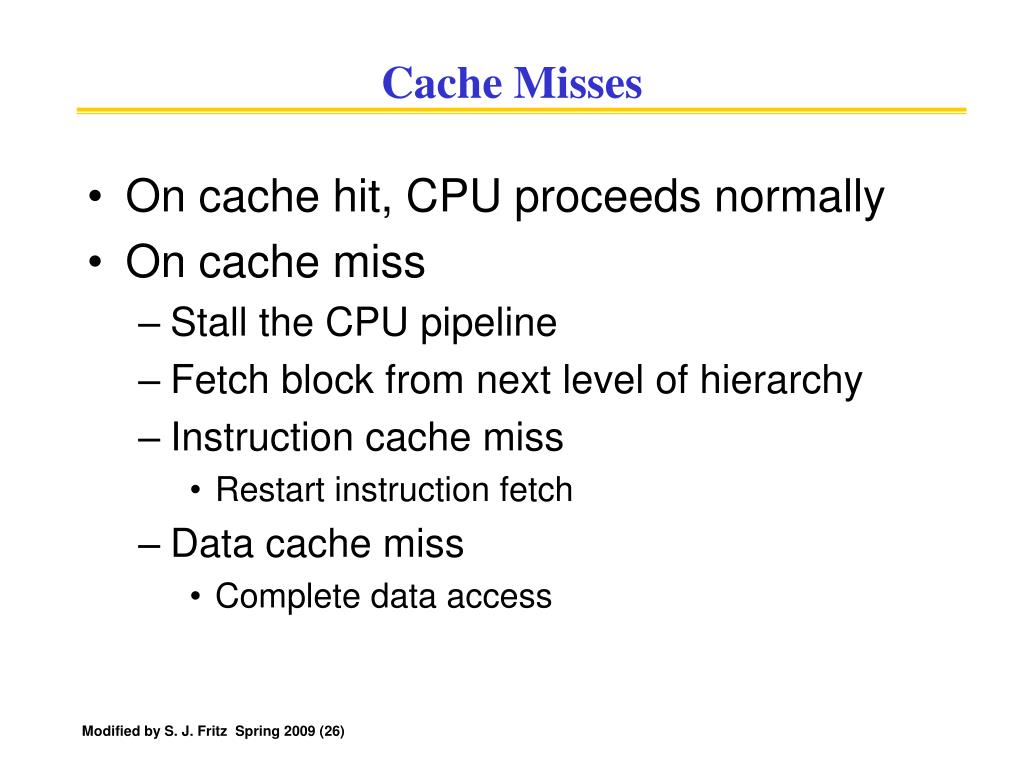 Cache Misses

• On cache hit, CPU proceeds normally
• On cache miss
– Stall the CPU pipeline
– Fetch block from next level of hierarchy
– Instruction cache miss
• Restart instruction fetch
– Data cache miss
• Complete data access

Modified by S. J. Fritz Spring 2009 (26)